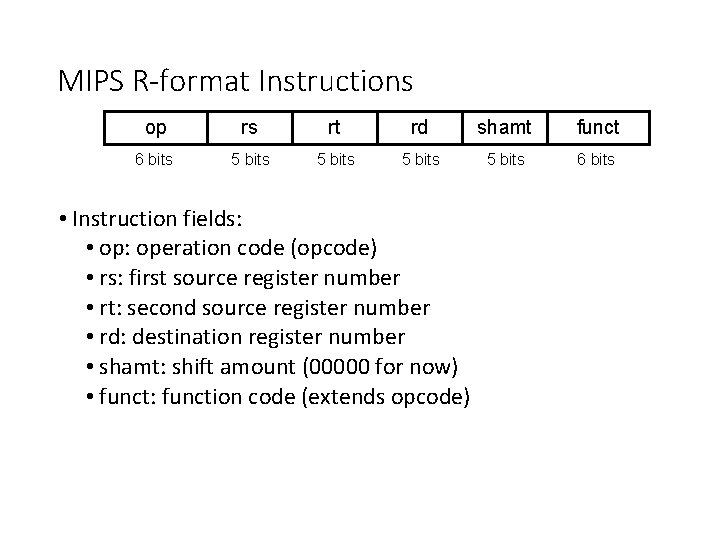 MIPS R-format Instructions

| op | rs | rt | rd | shamt | funct |
|---|---|---|---|---|---|
| 6 bits | 5 bits | 5 bits | 5 bits | 5 bits | 6 bits |

• Instruction fields:
• op: operation code (opcode)
• rs: first source register number
• rt: second source register number
• rd: destination register number
• shamt: shift amount (00000 for now)
• funct: function code (extends opcode)